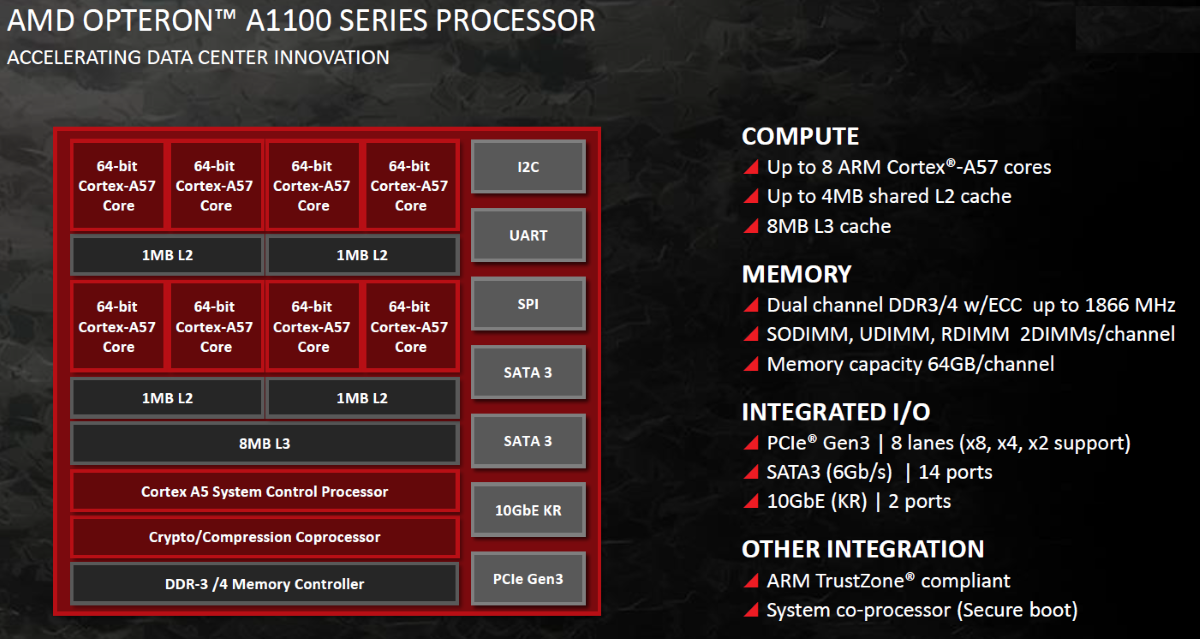 AMD OPTERON™ A1100 SERIES PROCESSOR
ACCELERATING DATA CENTER INNOVATION

64-bit Cortex-A57 Core
64-bit Cortex-A57 Core
64-bit Cortex-A57 Core
64-bit Cortex-A57 Core
1MB L2
1MB L2
64-bit Cortex-A57 Core
64-bit Cortex-A57 Core
64-bit Cortex-A57 Core
64-bit Cortex-A57 Core
1MB L2
1MB L2
8MB L3
Cortex A5 System Control Processor
Crypto/Compression Coprocessor
DDR-3 /4 Memory Controller

I2C
UART
SPI
SATA 3
SATA 3
10GbE KR
PCIe Gen3

COMPUTE
Up to 8 ARM Cortex®-A57 cores
Up to 4MB shared L2 cache
8MB L3 cache

MEMORY
Dual channel DDR3/4 w/ECC up to 1866 MHz
SODIMM, UDIMM, RDIMM 2DIMMs/channel
Memory capacity 64GB/channel

INTEGRATED I/O
PCIe® Gen3 | 8 lanes (x8, x4, x2 support)
SATA3 (6Gb/s) | 14 ports
10GbE (KR) | 2 ports

OTHER INTEGRATION
ARM TrustZone® compliant
System co-processor (Secure boot)